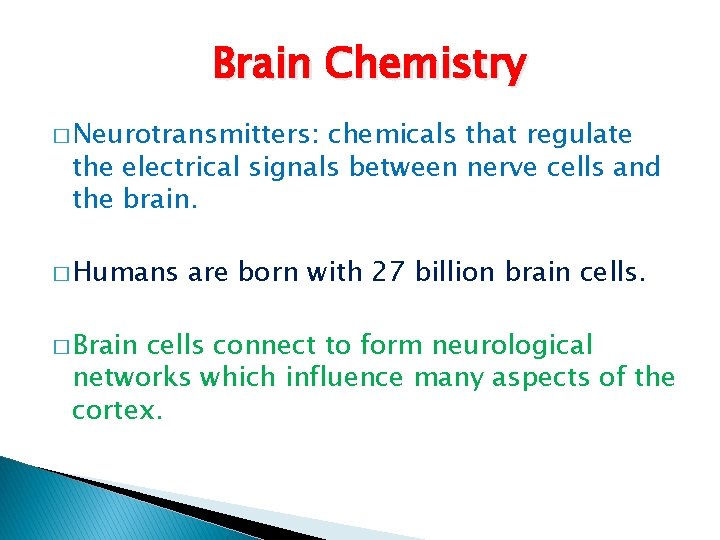 Brain Chemistry

□ Neurotransmitters: chemicals that regulate the electrical signals between nerve cells and the brain.

□ Humans are born with 27 billion brain cells.

□ Brain cells connect to form neurological networks which influence many aspects of the cortex.